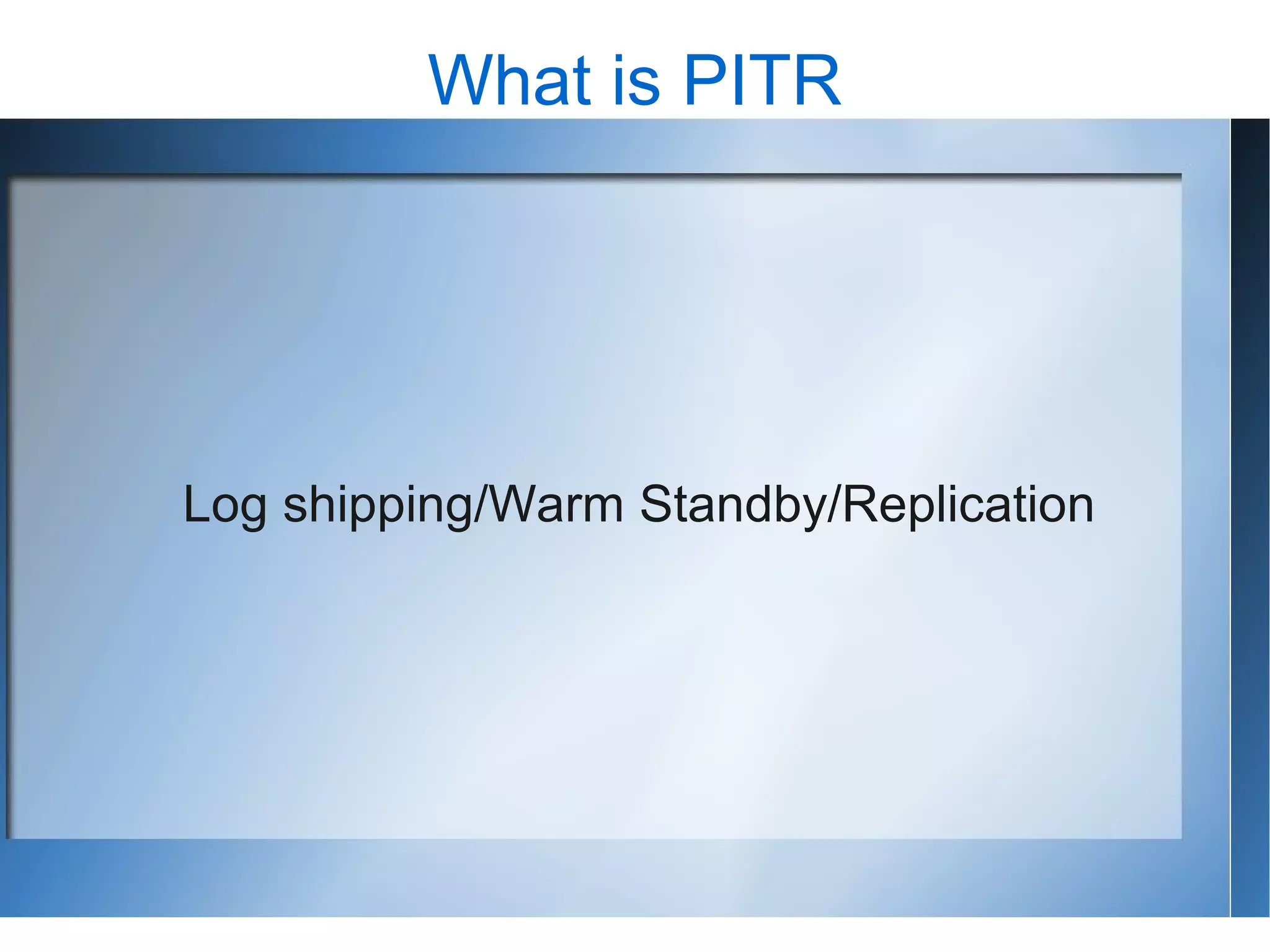 What is PITR

Log shipping/Warm Standby/Replication